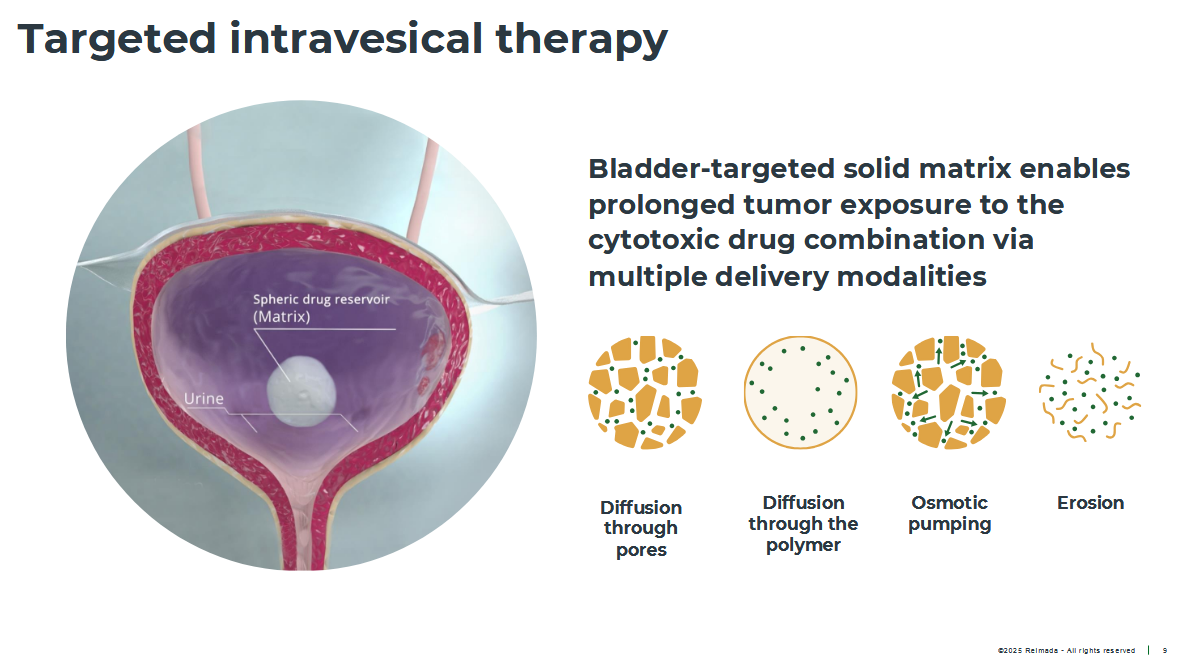 Targeted intravesical therapy

Spheric drug reservoir (Matrix)

Urine

Bladder-targeted solid matrix enables prolonged tumor exposure to the cytotoxic drug combination via multiple delivery modalities

Diffusion through pores

Diffusion through the polymer

Osmotic pumping

Erosion

©2025 Relmada - All rights reserved | 9